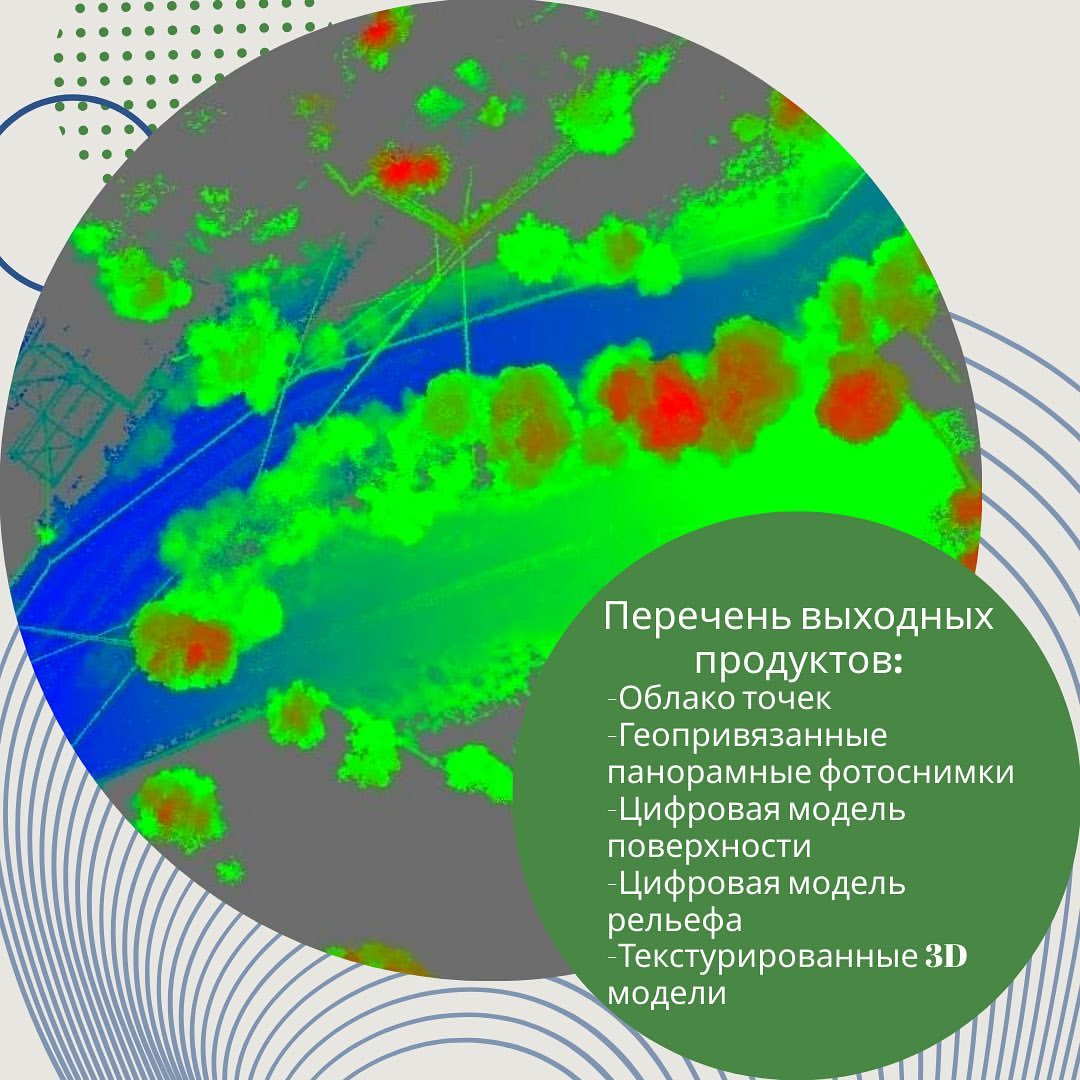 Перечень выходных продуктов:
-Облако точек
-Геопривязанные панорамные фотоснимки
-Цифровая модель поверхности
-Цифровая модель рельефа
-Текстурированные 3D модели